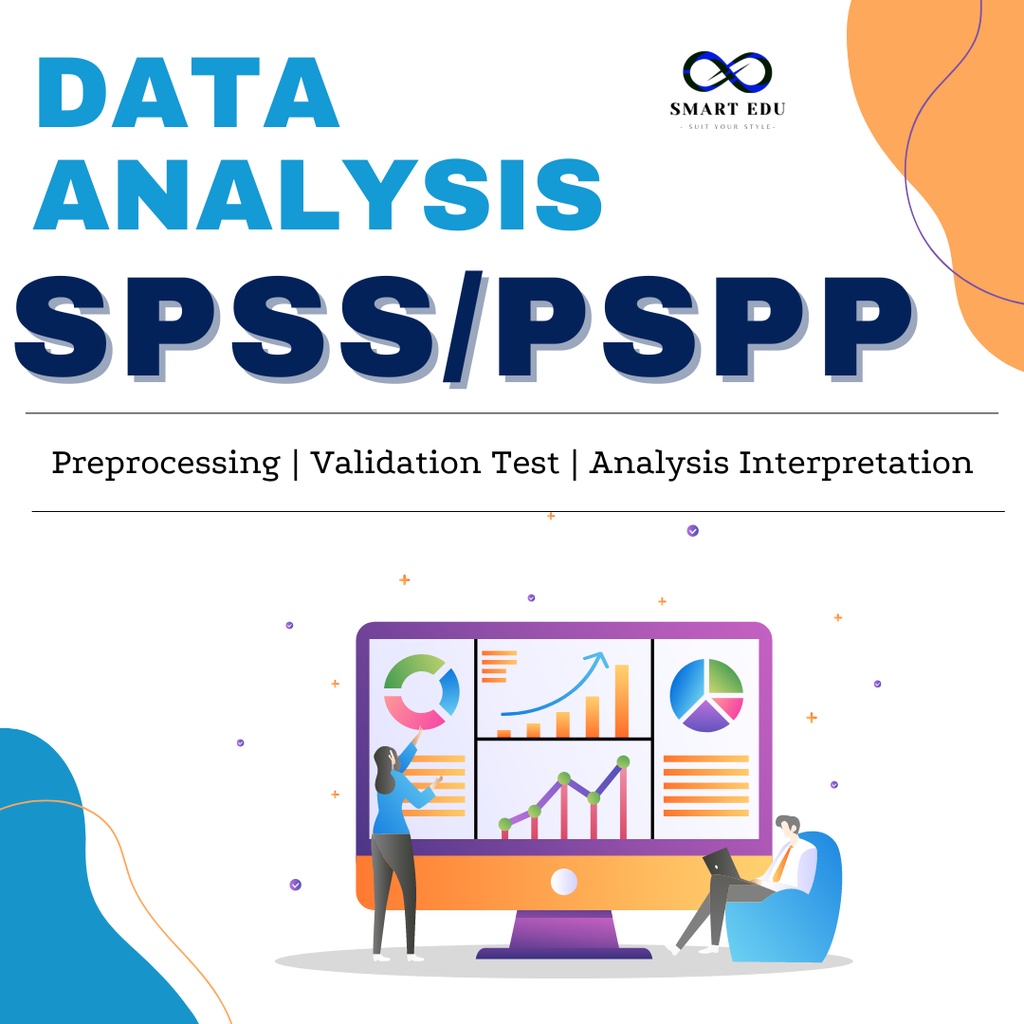 DATA ANALYSIS

SMART EDU
- SUIT YOUR STYLE -

SPSS/PSPP

Preprocessing | Validation Test | Analysis Interpretation